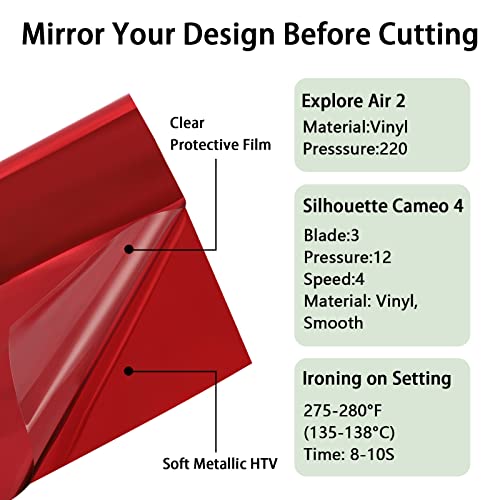 Mirror Your Design Before Cutting

Clear Protective Film

Soft Metallic HTV

Explore Air 2
Material:Vinyl
Presssure:220

Silhouette Cameo 4
Blade:3
Pressure:12
Speed:4
Material: Vinyl, Smooth

Ironing on Setting
275-280°F
(135-138°C)
Time: 8-10S